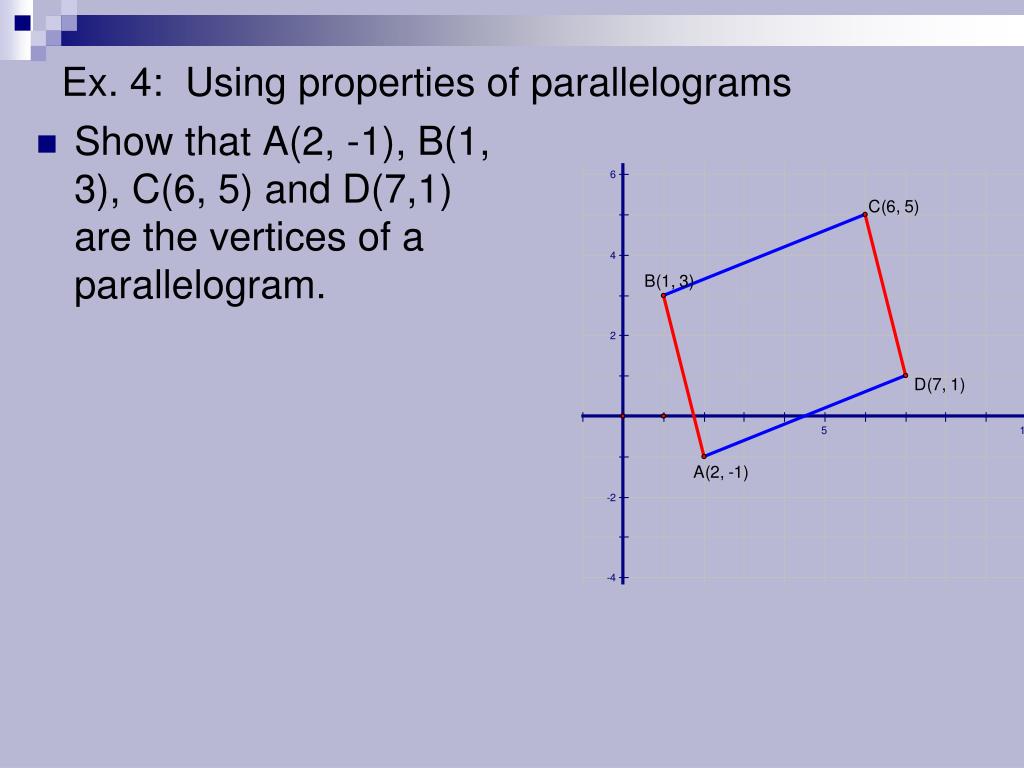 Ex. 4: Using properties of parallelograms

Show that A(2, -1), B(1, 3), C(6, 5) and D(7,1) are the vertices of a parallelogram.

6
4
2
-2
-4
5
1
C(6, 5)
B(1, 3)
D(7, 1)
A(2, -1)